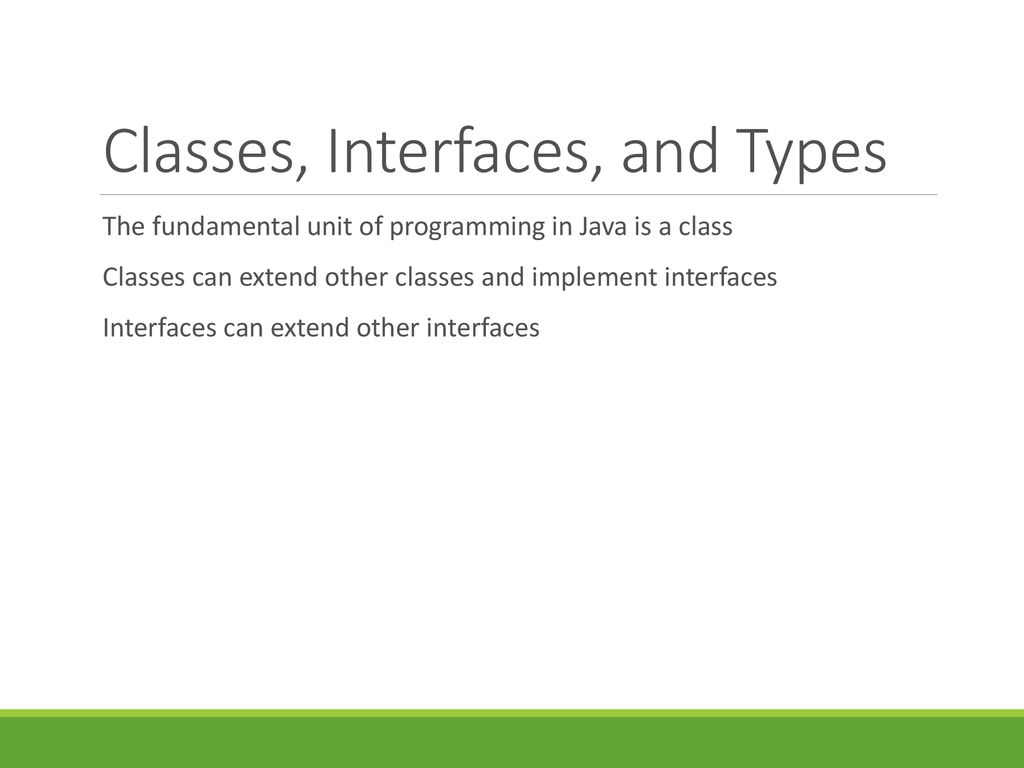 Classes, Interfaces, and Types

The fundamental unit of programming in Java is a class

Classes can extend other classes and implement interfaces

Interfaces can extend other interfaces